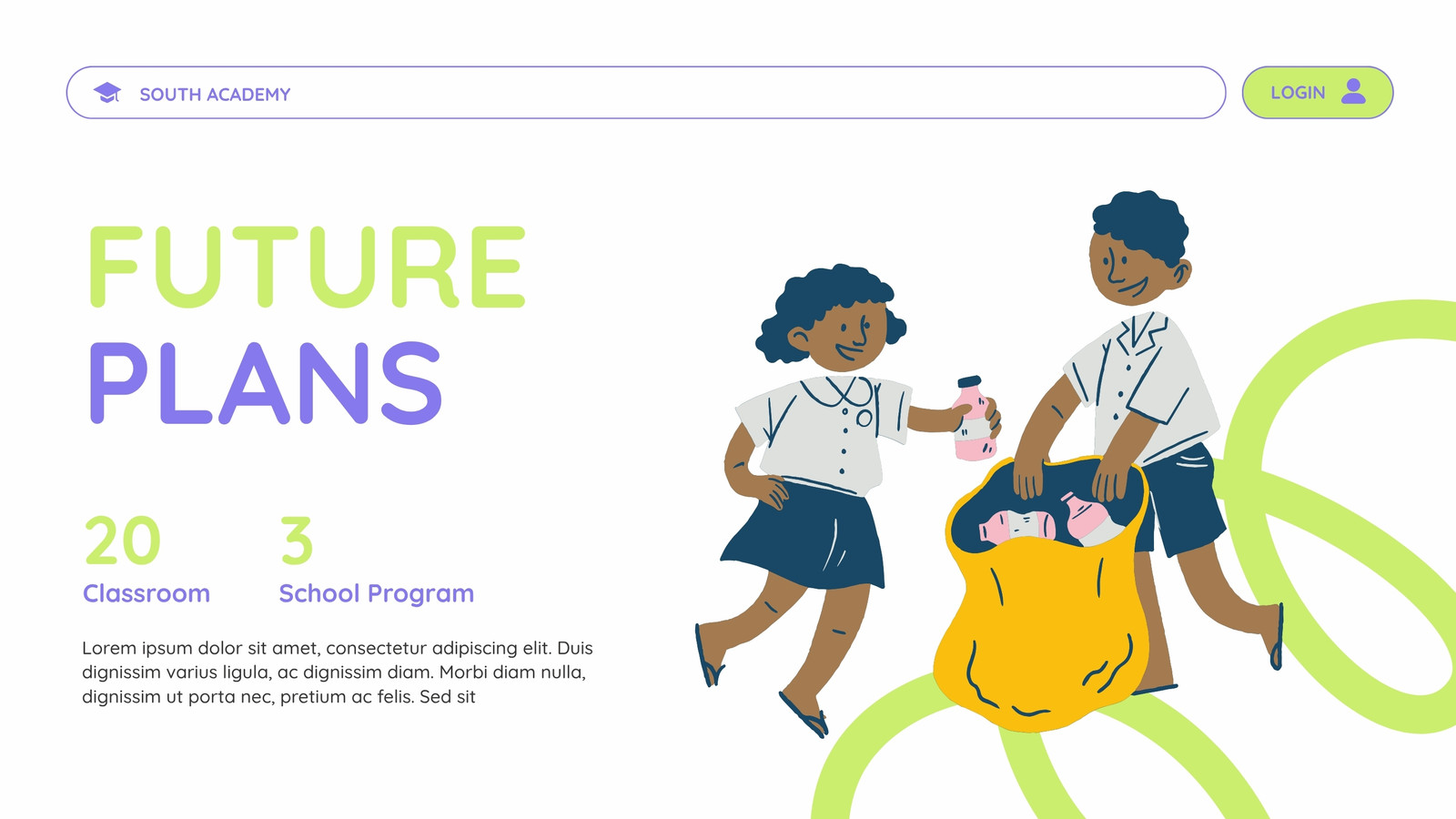 SOUTH ACADEMY

LOGIN

FUTURE
PLANS

20
Classroom

3
School Program

Lorem ipsum dolor sit amet, consectetur adipiscing elit. Duis dignissim varius ligula, ac dignissim diam. Morbi diam nulla, dignissim ut porta nec, pretium ac felis. Sed sit